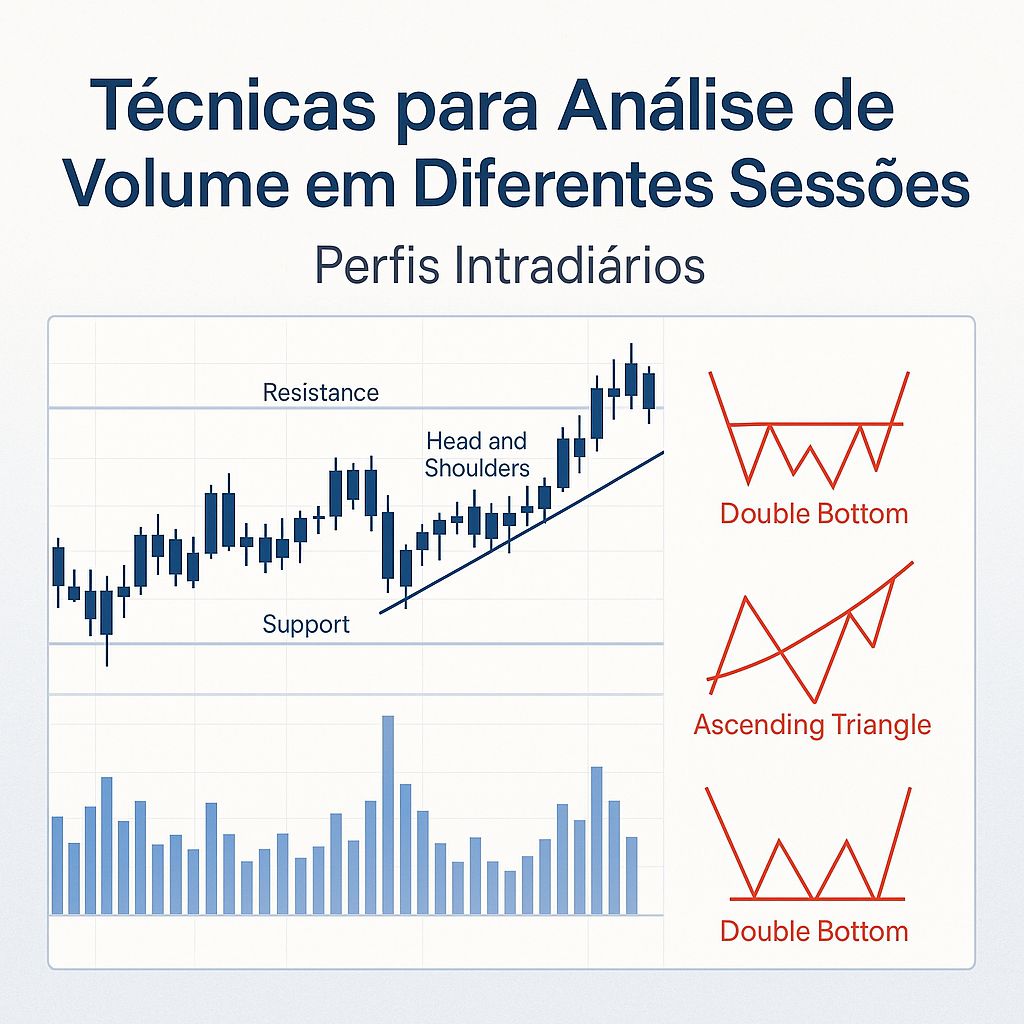 Técnicas para Análise de Volume em Diferentes Sessões

Perfis Intradiários

Resistance

Head and Shoulders

Support

Double Bottom

Ascending Triangle

Double Bottom